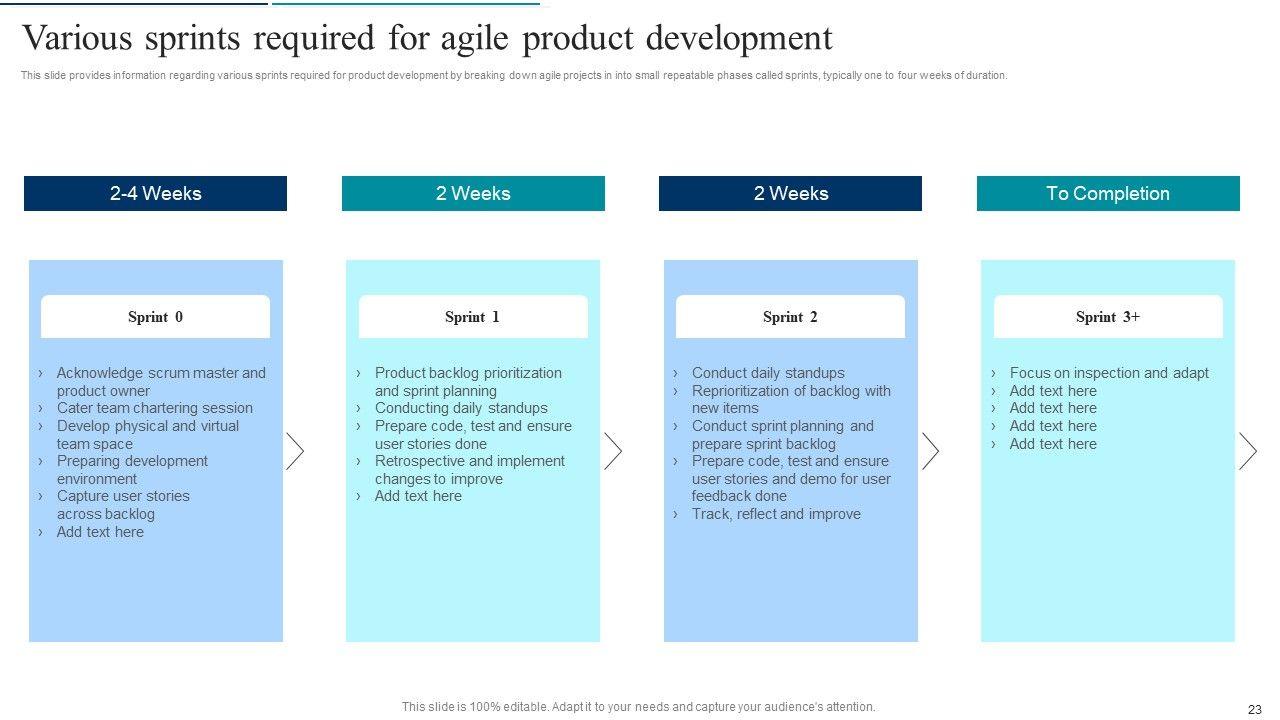 Various sprints required for agile product development

This slide provides information regarding various sprints required for product development by breaking down agile projects in into small repeatable phases called sprints, typically one to four weeks of duration.

2-4 Weeks

Sprint 0

› Acknowledge scrum master and product owner
› Cater team chartering session
› Develop physical and virtual team space
› Preparing development environment
› Capture user stories across backlog
› Add text here

2 Weeks

Sprint 1

› Product backlog prioritization and sprint planning
› Conducting daily standups
› Prepare code, test and ensure user stories done
› Retrospective and implement changes to improve
› Add text here

2 Weeks

Sprint 2

› Conduct daily standups
› Reprioritization of backlog with new items
› Conduct sprint planning and prepare sprint backlog
› Prepare code, test and ensure user stories and demo for user feedback done
› Track, reflect and improve

To Completion

Sprint 3+

› Focus on inspection and adapt
› Add text here
› Add text here
› Add text here
› Add text here

This slide is 100% editable. Adapt it to your needs and capture your audience's attention.

23